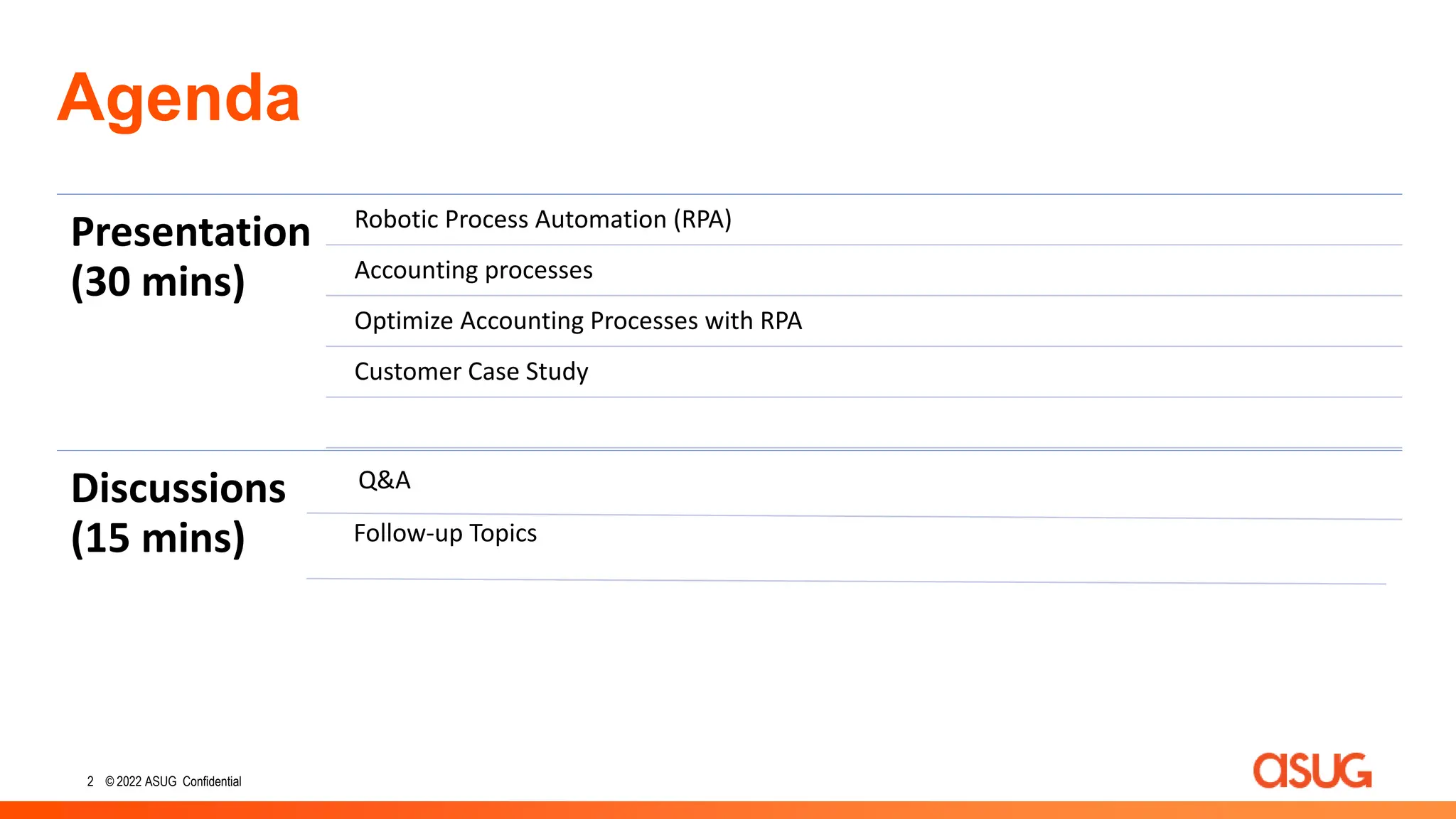 Agenda

Presentation (30 mins)

Robotic Process Automation (RPA)

Accounting processes

Optimize Accounting Processes with RPA

Customer Case Study

Discussions (15 mins)

Q&A

Follow-up Topics

2 © 2022 ASUG Confidential

asug